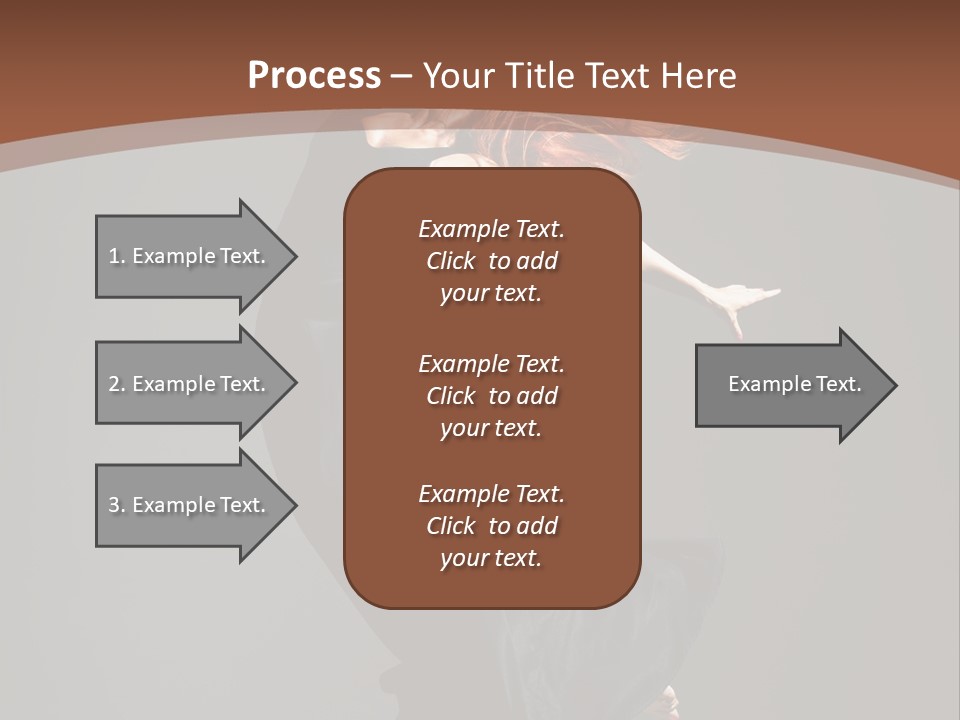 Process – Your Title Text Here

1. Example Text.

2. Example Text.

3. Example Text.

Example Text. Click to add your text.

Example Text. Click to add your text.

Example Text. Click to add your text.

Example Text.